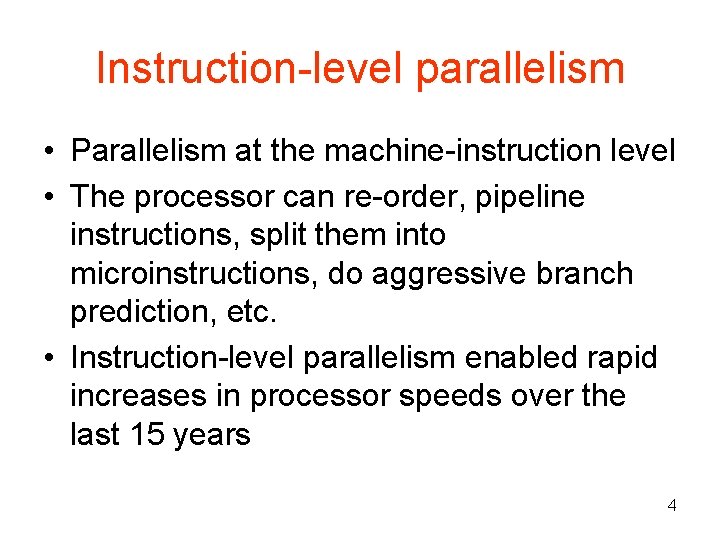 Instruction-level parallelism

• Parallelism at the machine-instruction level
• The processor can re-order, pipeline instructions, split them into microinstructions, do aggressive branch prediction, etc.
• Instruction-level parallelism enabled rapid increases in processor speeds over the last 15 years

4